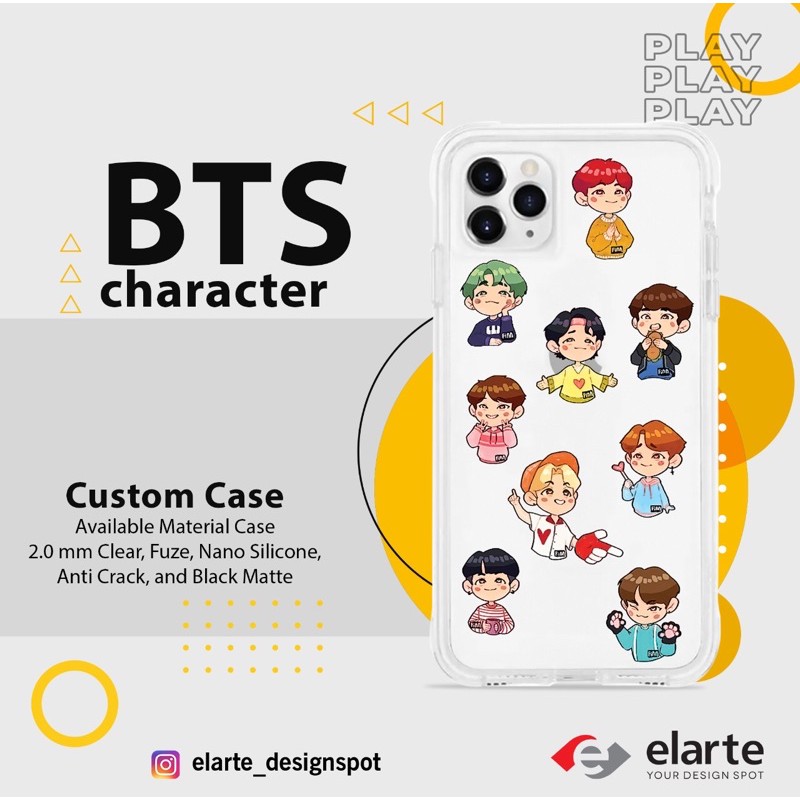 PLAY
PLAY
PLAY

BTS
character

Custom Case
Available Material Case
2.0 mm Clear, Fuze, Nano Silicone, Anti Crack, and Black Matte

elarte_designspot

elarte
YOUR DESIGN SPOT